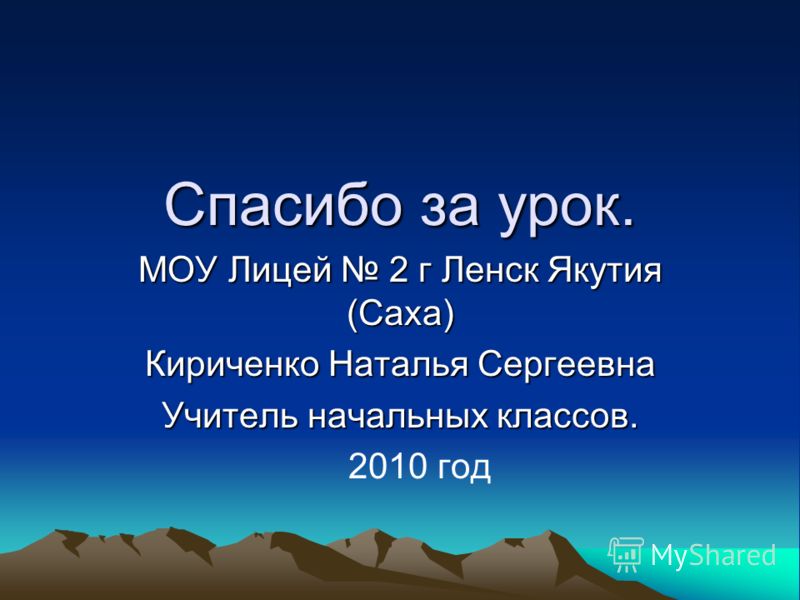 Спасибо за урок.

МОУ Лицей № 2 г Ленск Якутия (Саха)

Кириченко Наталья Сергеевна

Учитель начальных классов.

2010 год

MyShared